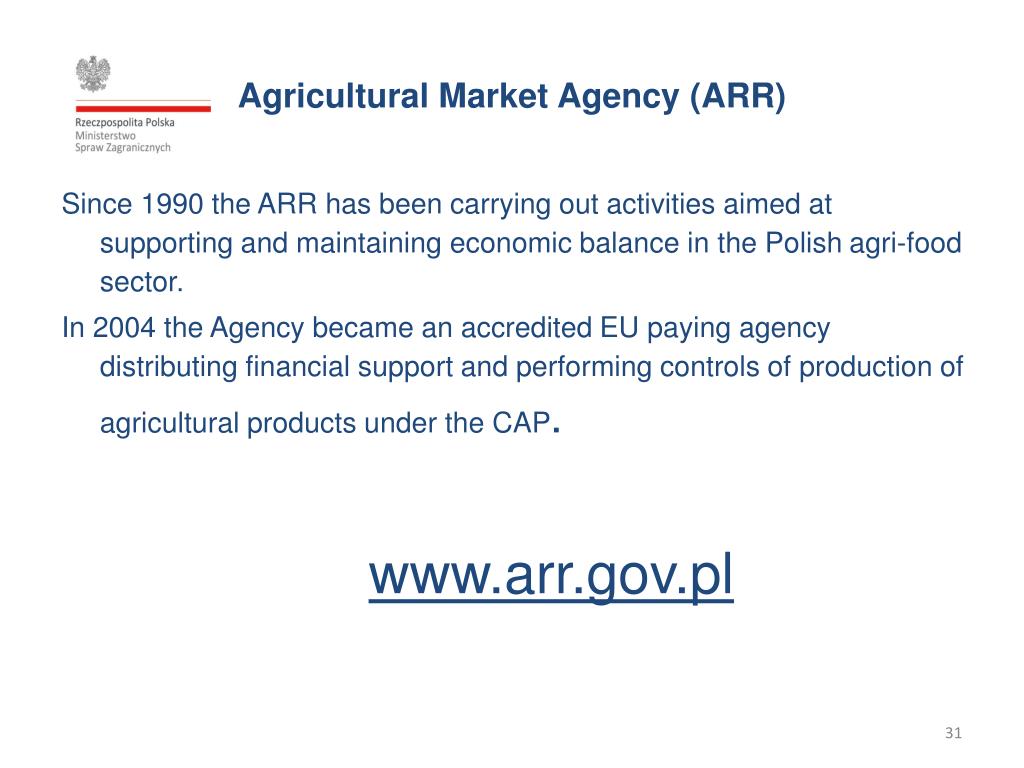 Rzeczpospolita Polska
Ministerstwo
Spraw Zagranicznych

Agricultural Market Agency (ARR)

Since 1990 the ARR has been carrying out activities aimed at supporting and maintaining economic balance in the Polish agri-food sector.

In 2004 the Agency became an accredited EU paying agency distributing financial support and performing controls of production of agricultural products under the CAP.

www.arr.gov.pl

31